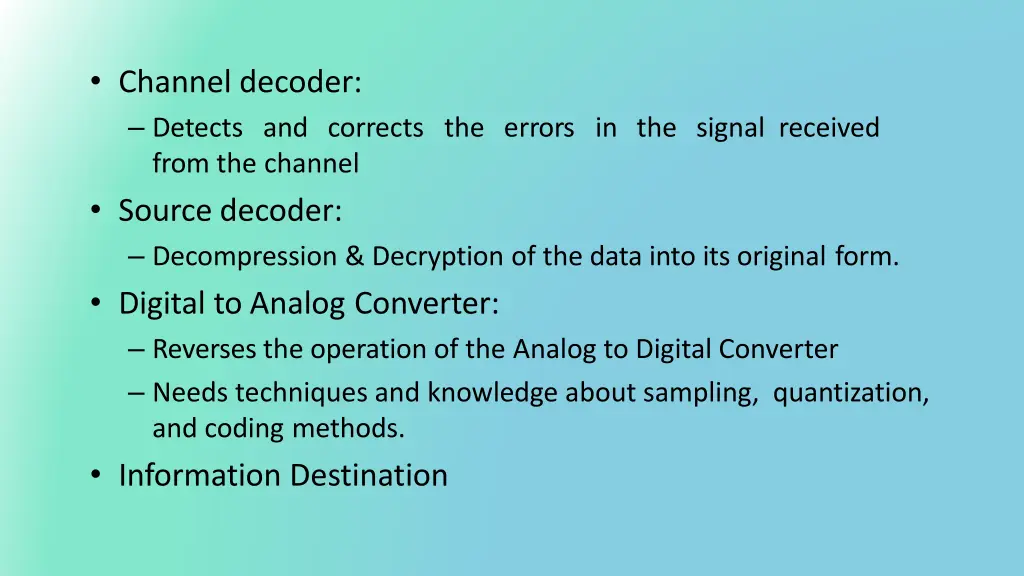 • Channel decoder:
– Detects and corrects the errors in the signal received from the channel
• Source decoder:
– Decompression & Decryption of the data into its original form.
• Digital to Analog Converter:
– Reverses the operation of the Analog to Digital Converter
– Needs techniques and knowledge about sampling, quantization, and coding methods.
• Information Destination